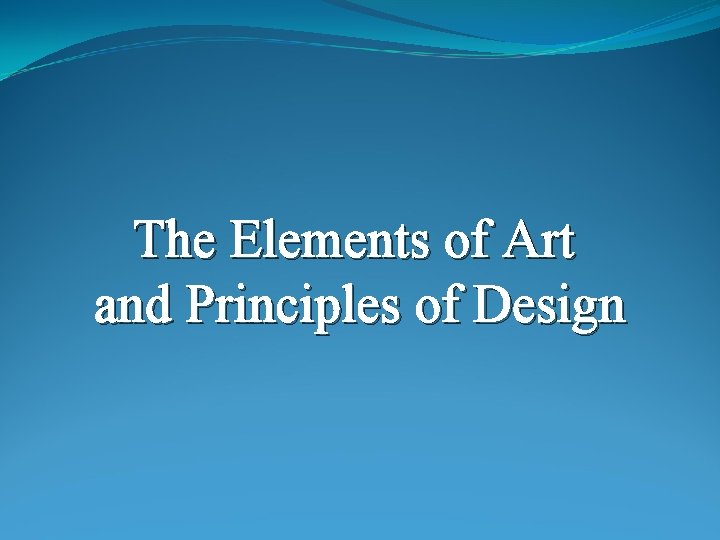 The Elements of Art and Principles of Design